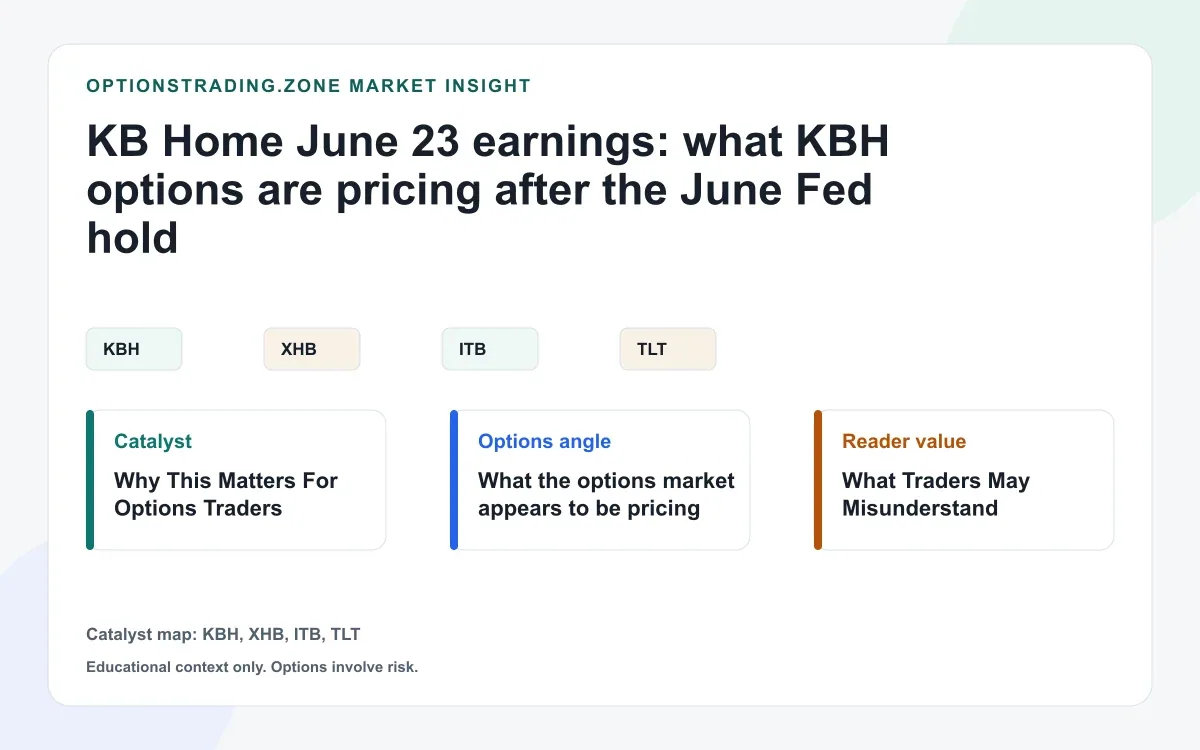 OPTIONSTRADING.ZONE MARKET INSIGHT

KB Home June 23 earnings: what KBH options are pricing after the June Fed hold

KBH

XHB

ITB

TLT

Catalyst
Why This Matters For Options Traders

Options angle
What the options market appears to be pricing

Reader value
What Traders May Misunderstand

Catalyst map: KBH, XHB, ITB, TLT

Educational context only. Options involve risk.